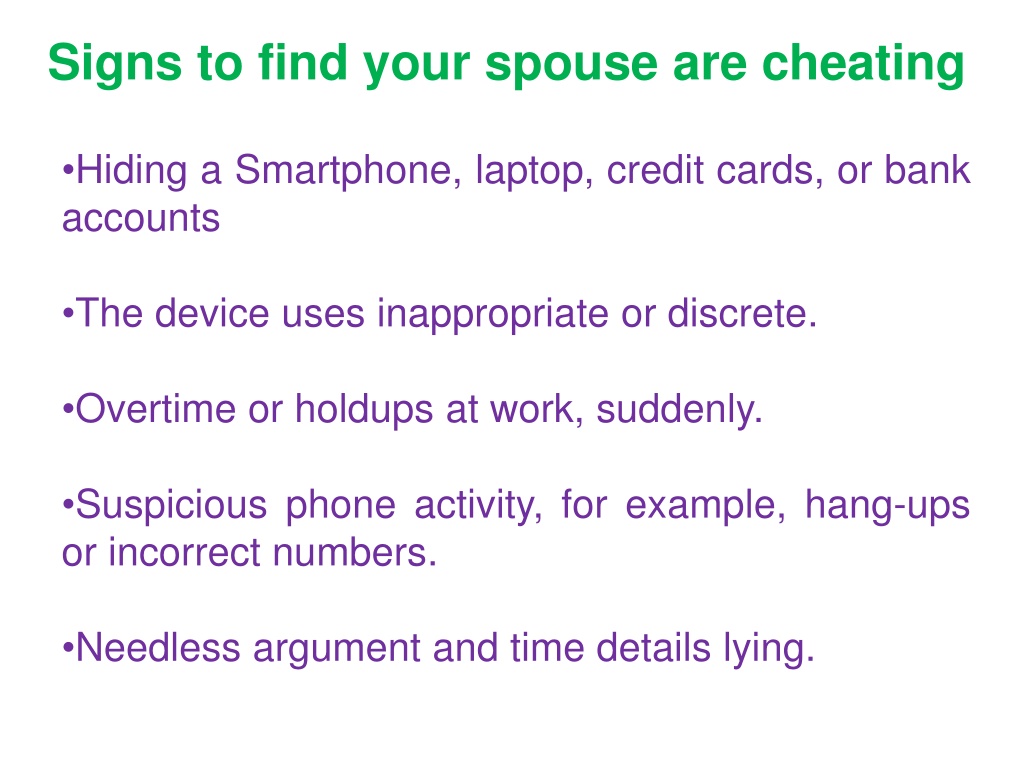 Signs to find your spouse are cheating

•Hiding a Smartphone, laptop, credit cards, or bank accounts

•The device uses inappropriate or discrete.

•Overtime or holdups at work, suddenly.

•Suspicious phone activity, for example, hang-ups or incorrect numbers.

•Needless argument and time details lying.